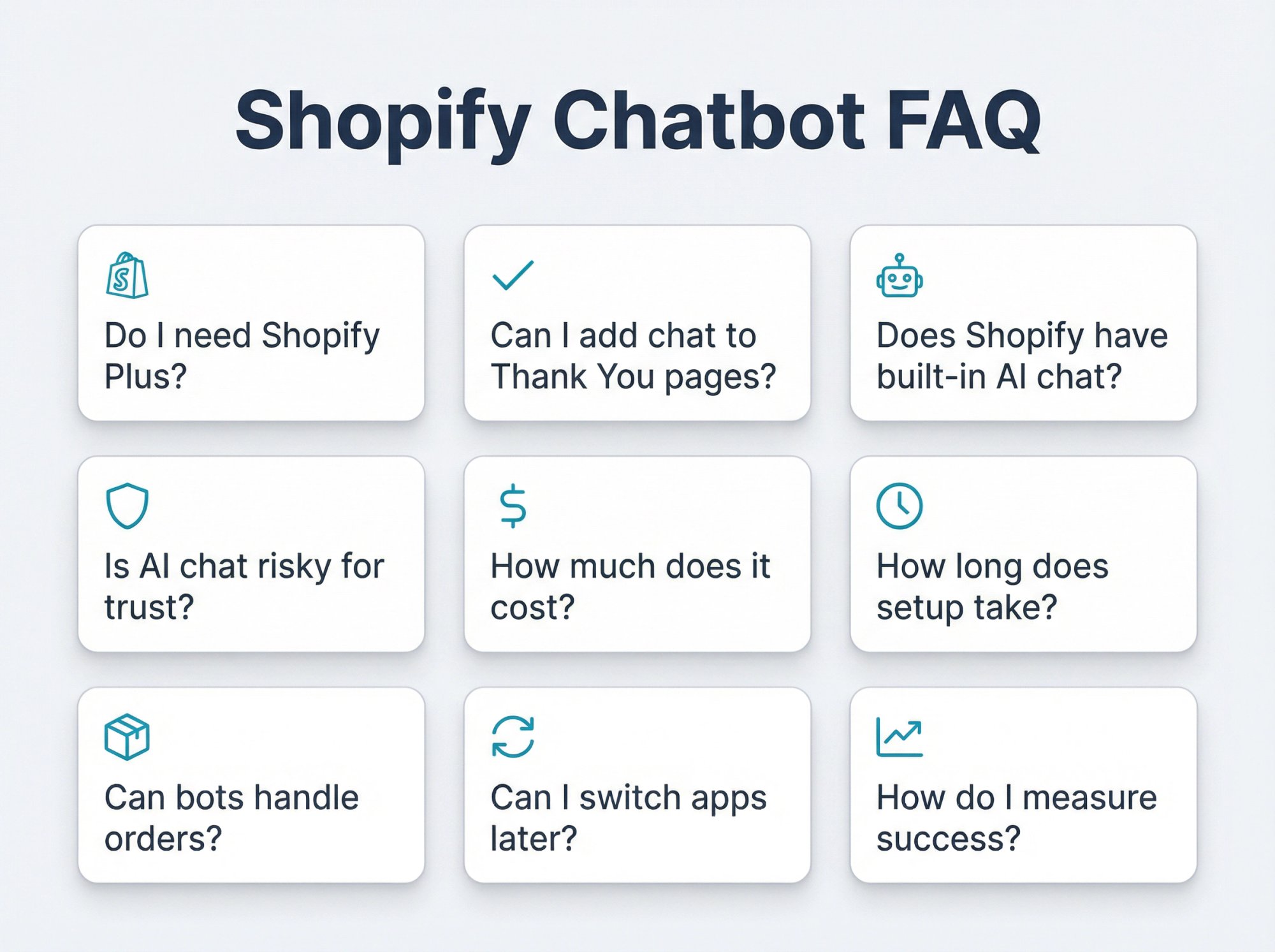 Shopify Chatbot FAQ

Do I need Shopify Plus?

Can I add chat to Thank You pages?

Does Shopify have built-in AI chat?

Is AI chat risky for trust?

How much does it cost?

How long does setup take?

Can bots handle orders?

Can I switch apps later?

How do I measure success?